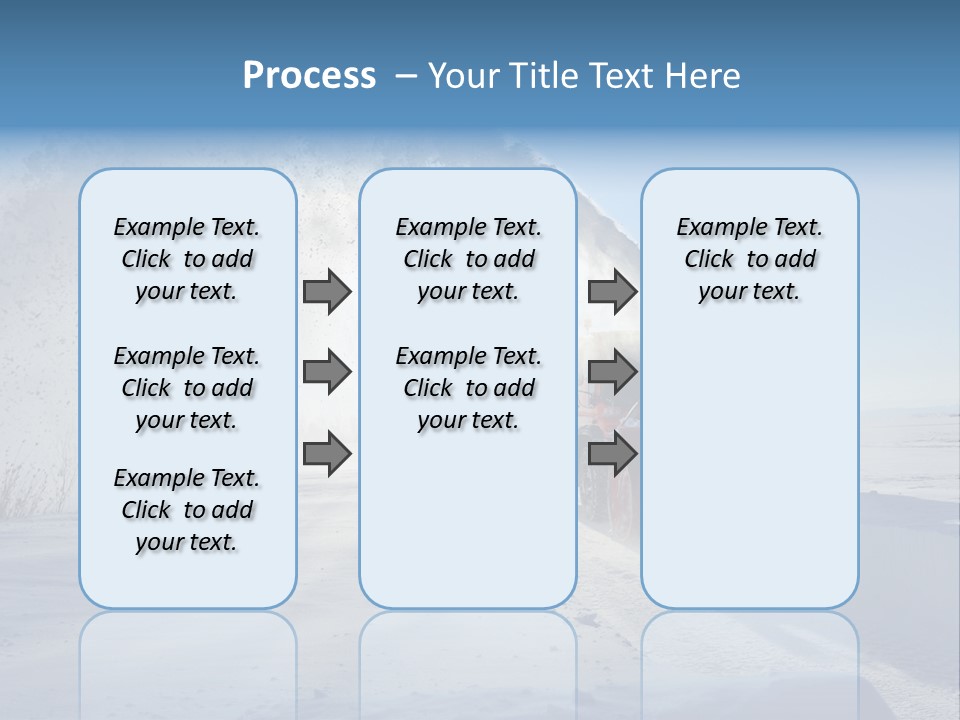 Process – Your Title Text Here

Example Text. Click to add your text.

Example Text. Click to add your text.

Example Text. Click to add your text.

Example Text. Click to add your text.

Example Text. Click to add your text.

Example Text. Click to add your text.